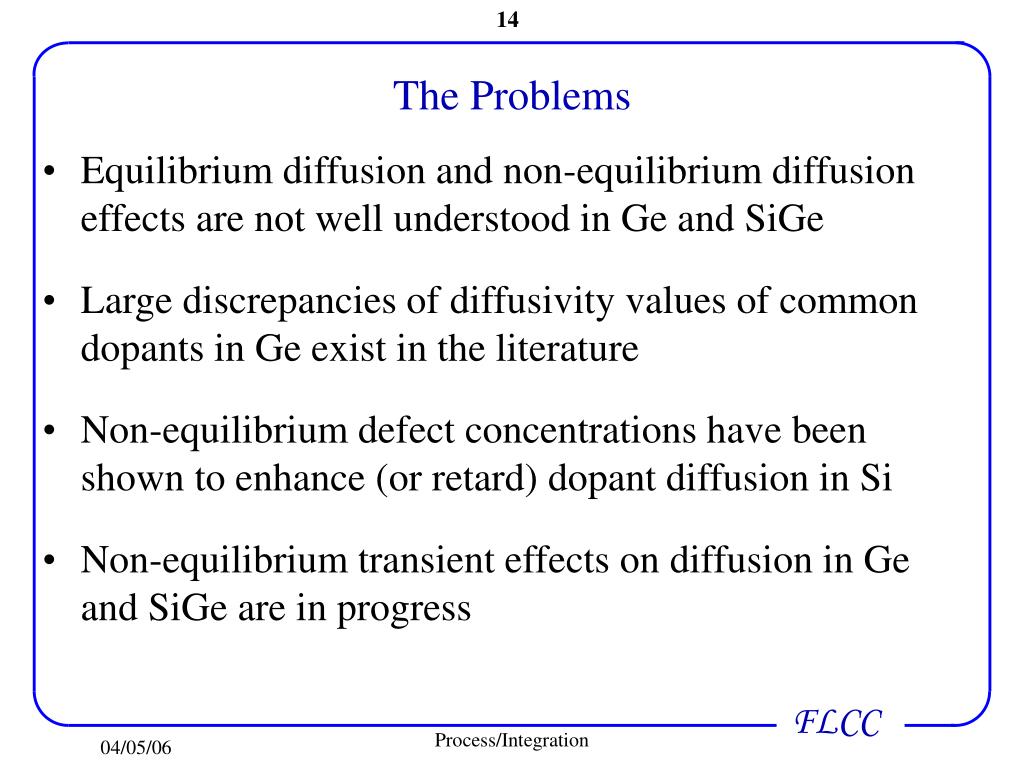 14

The Problems

• Equilibrium diffusion and non-equilibrium diffusion effects are not well understood in Ge and SiGe

• Large discrepancies of diffusivity values of common dopants in Ge exist in the literature

• Non-equilibrium defect concentrations have been shown to enhance (or retard) dopant diffusion in Si

• Non-equilibrium transient effects on diffusion in Ge and SiGe are in progress

FLCC

04/05/06

Process/Integration